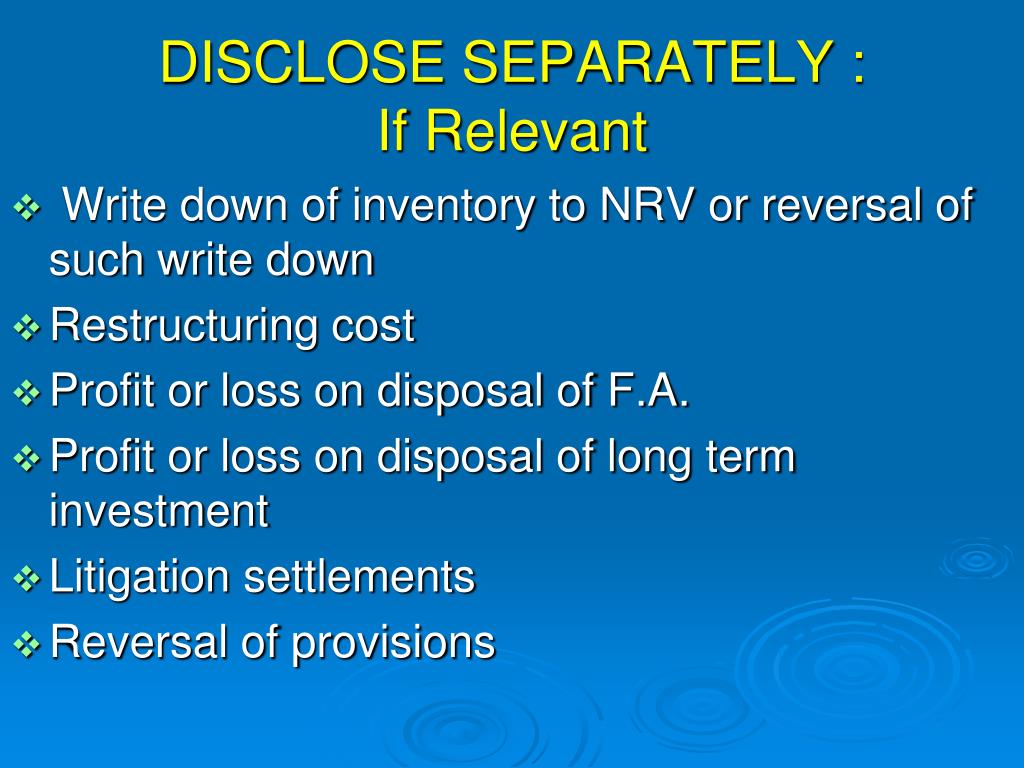 DISCLOSE SEPARATELY :
If Relevant

❖ Write down of inventory to NRV or reversal of such write down
❖ Restructuring cost
❖ Profit or loss on disposal of F.A.
❖ Profit or loss on disposal of long term investment
❖ Litigation settlements
❖ Reversal of provisions